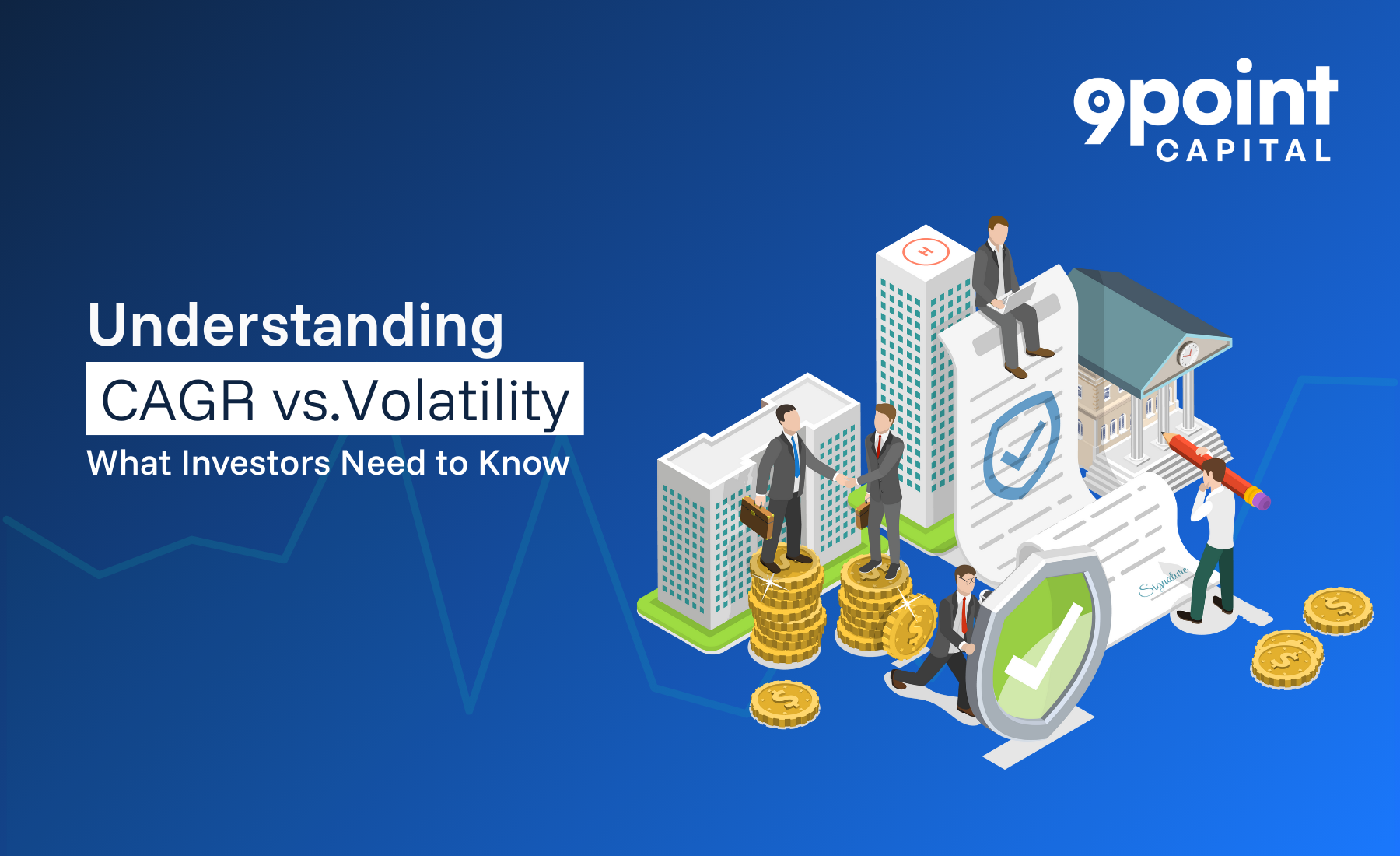 9point
CAPITAL

Understanding
CAGR vs.Volatility
What Investors Need to Know

H

Signature